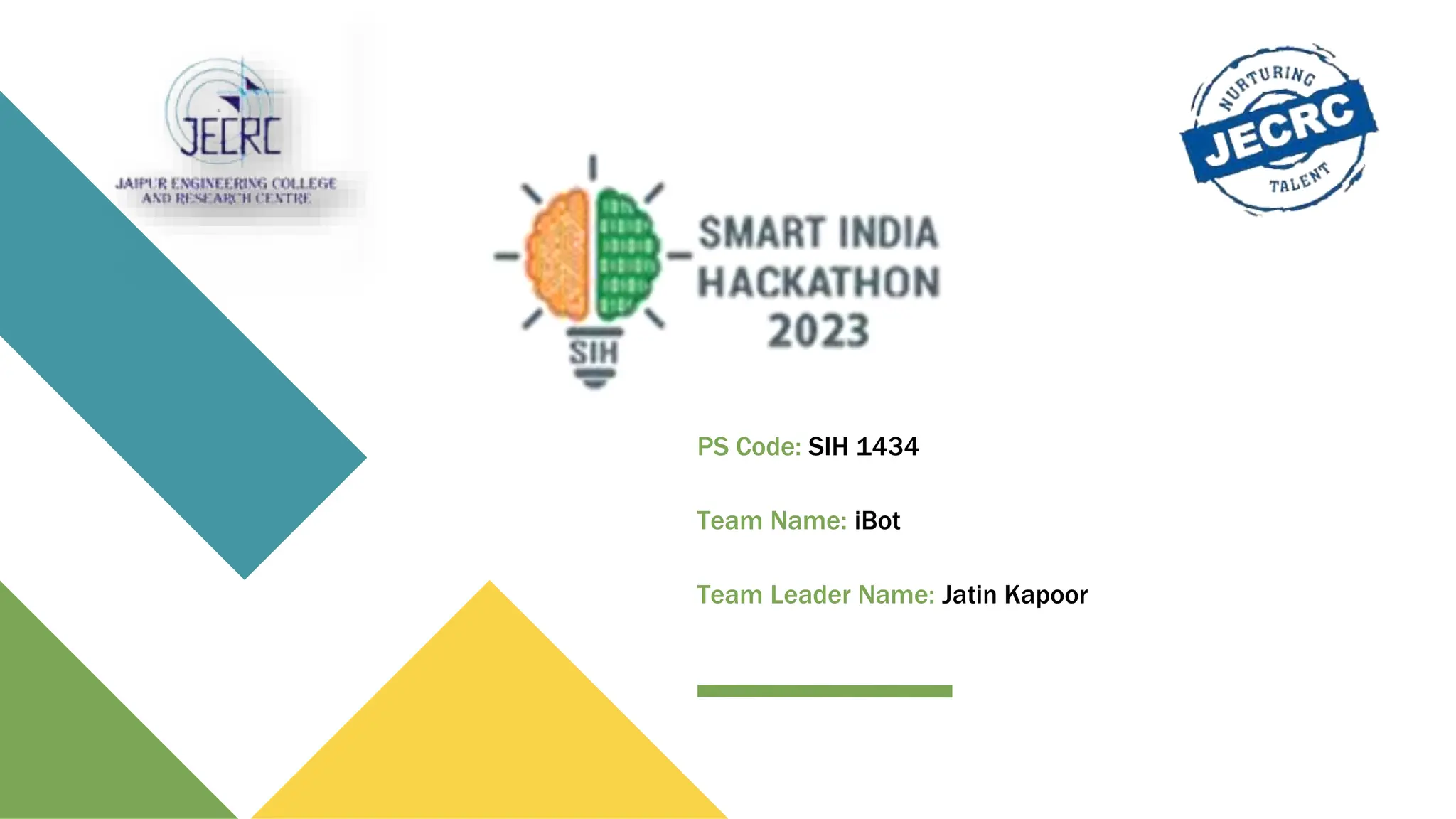 JECRC
JAIPUR ENGINEERING COLLEGE AND RESEARCH CENTRE

NURTURING JECRC TALENT

SIH

SMART INDIA HACKATHON 2023

PS Code: SIH 1434

Team Name: iBot

Team Leader Name: Jatin Kapoor